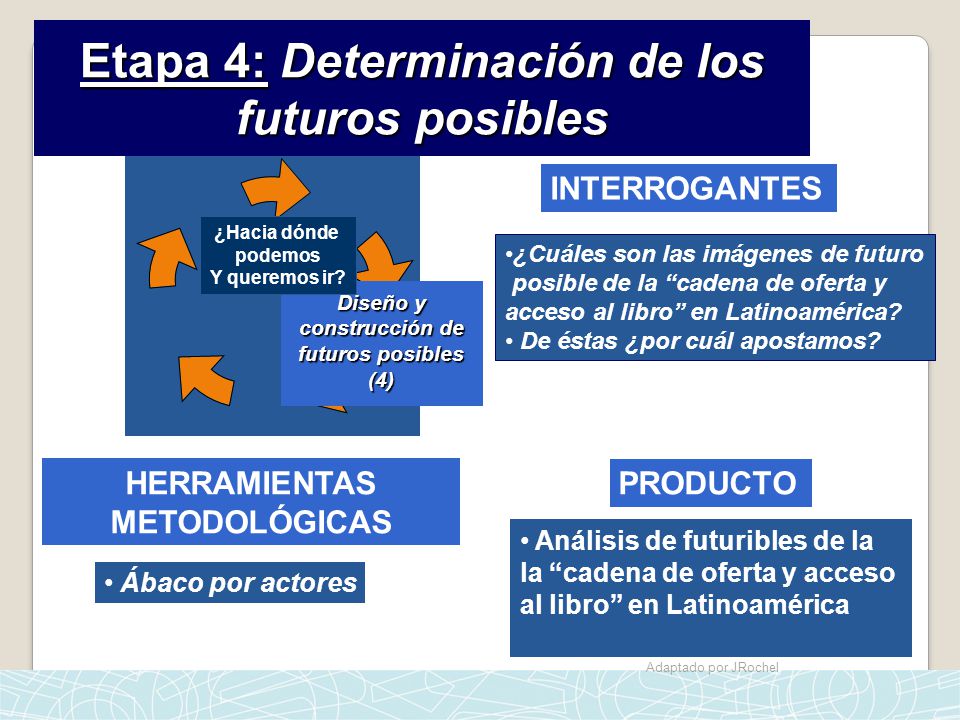 Etapa 4: Determinación de los futuros posibles

¿Hacia dónde podemos Y queremos ir?

Diseño y construcción de futuros posibles (4)

INTERROGANTES

•¿Cuáles son las imágenes de futuro posible de la “cadena de oferta y acceso al libro” en Latinoamérica?
• De éstas ¿por cuál apostamos?

HERRAMIENTAS METODOLÓGICAS

• Ábaco por actores

PRODUCTO

• Análisis de futuribles de la la “cadena de oferta y acceso al libro” en Latinoamérica

Adaptado por JRochel